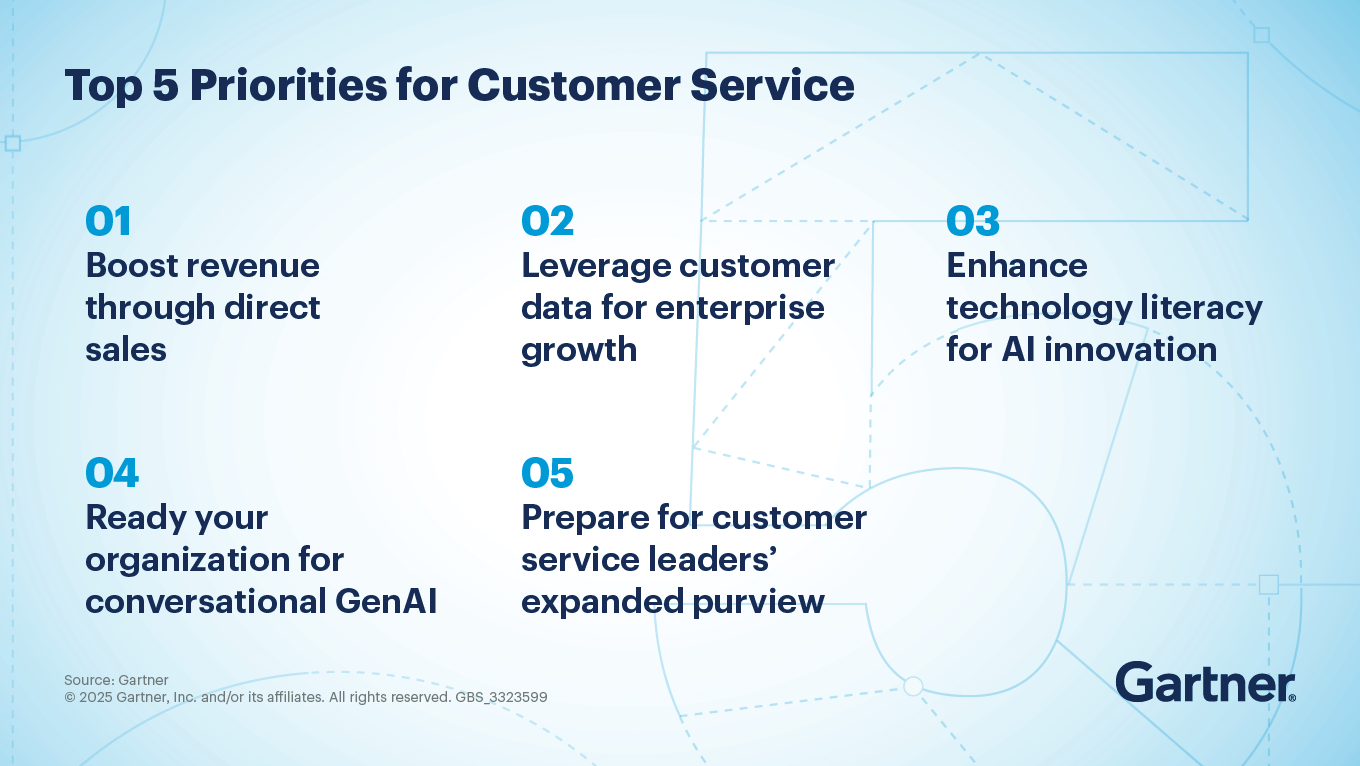 Top 5 Priorities for Customer Service

01
Boost revenue through direct sales

02
Leverage customer data for enterprise growth

03
Enhance technology literacy for AI innovation

04
Ready your organization for conversational GenAI

05
Prepare for customer service leaders' expanded purview

Source: Gartner
© 2025 Gartner, Inc. and/or its affiliates. All rights reserved. GBS_3323599

Gartner®